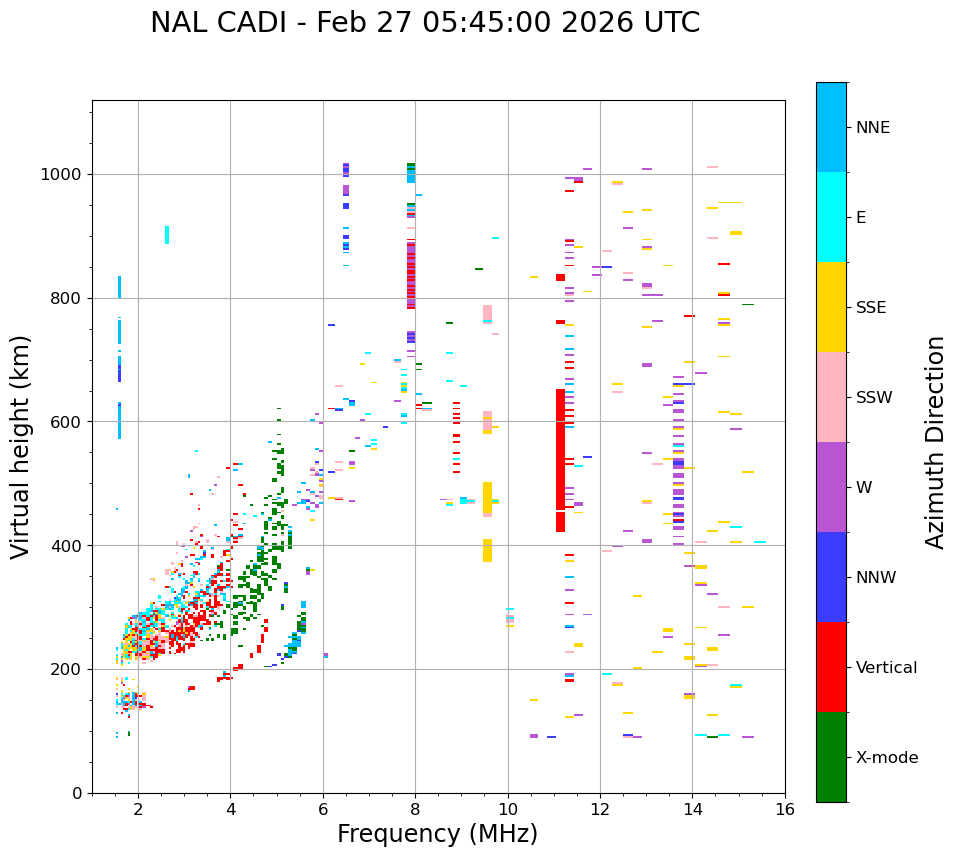 NAL CADI - Feb 27 05:45:00 2026 UTC

Virtual height (km)

1000
800
600
400
200
0

2
4
6
8
10
12
14
16

Frequency (MHz)

NNE
E
SSE
SSW
W
NNW
Vertical
X-mode

Azimuth Direction